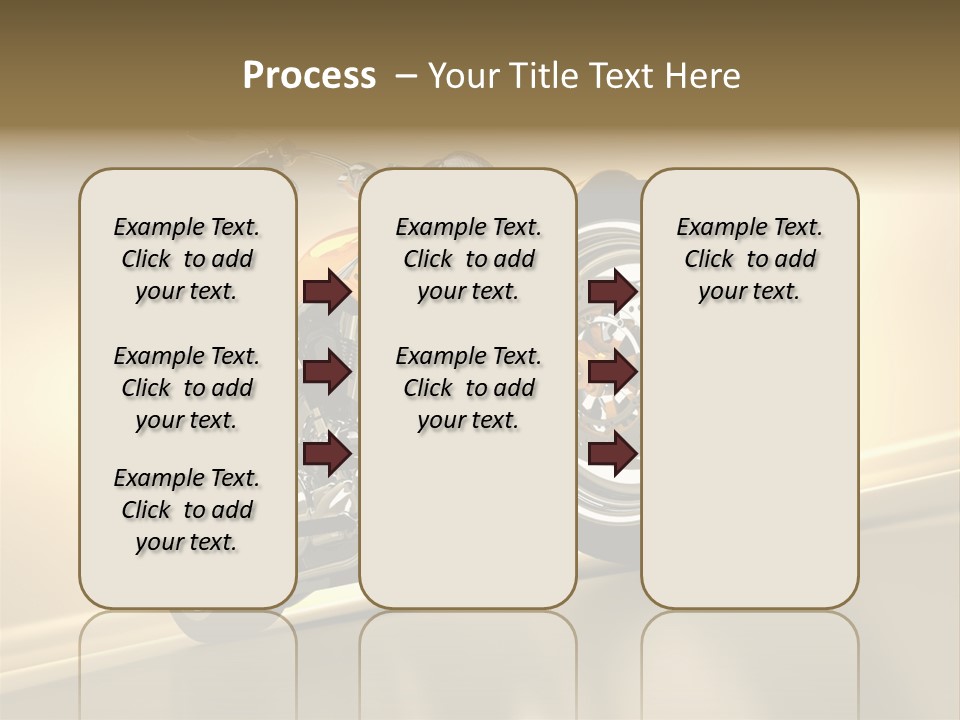 Process – Your Title Text Here

Example Text. Click to add your text.

Example Text. Click to add your text.

Example Text. Click to add your text.

Example Text. Click to add your text.

Example Text. Click to add your text.

Example Text. Click to add your text.